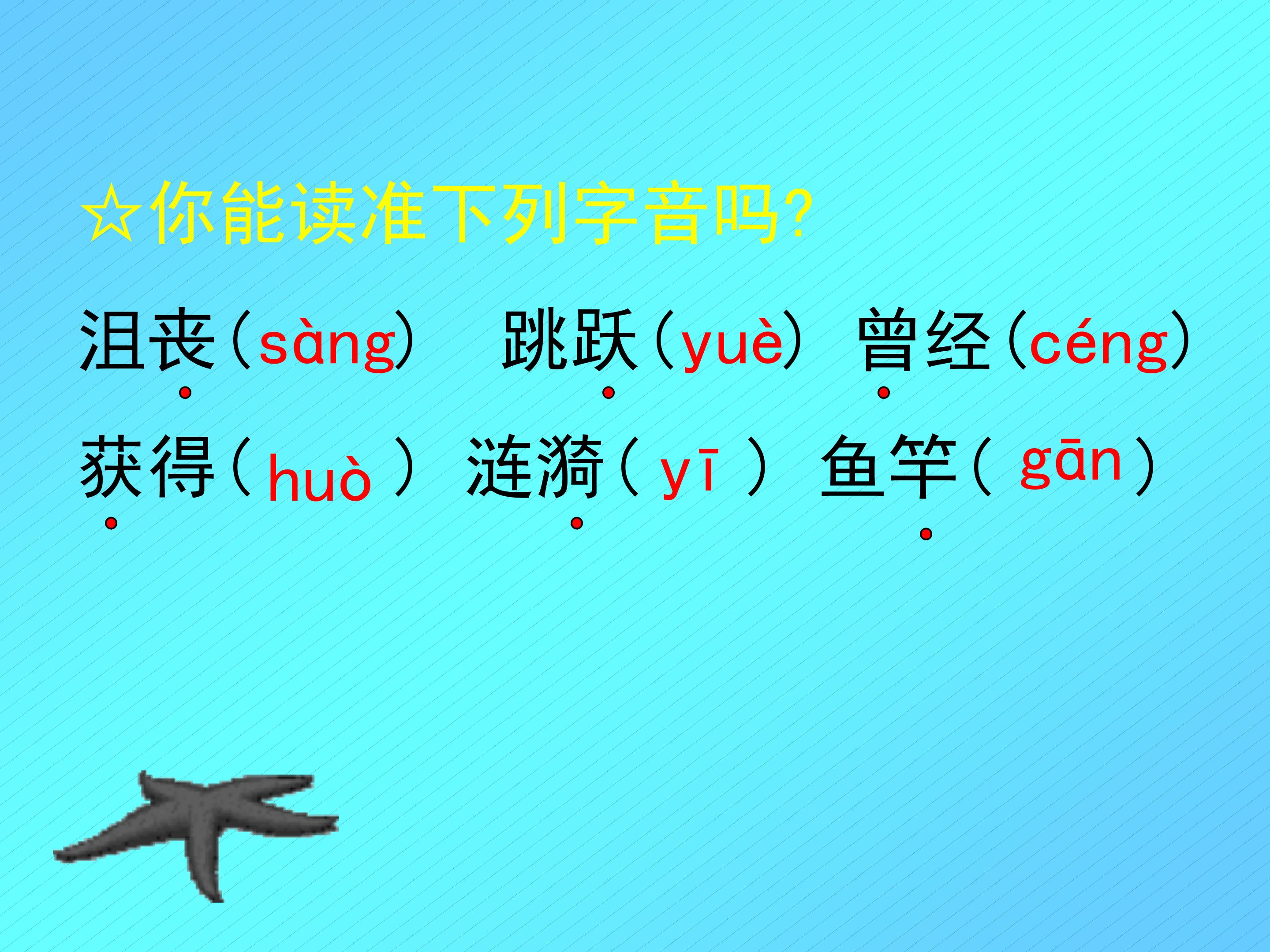 ☆你能读准下列字音吗?

沮丧（sàng） 跳跃（yuè） 曾经（céng）

获得（huò） 涟漪（yī） 鱼竿（gān）